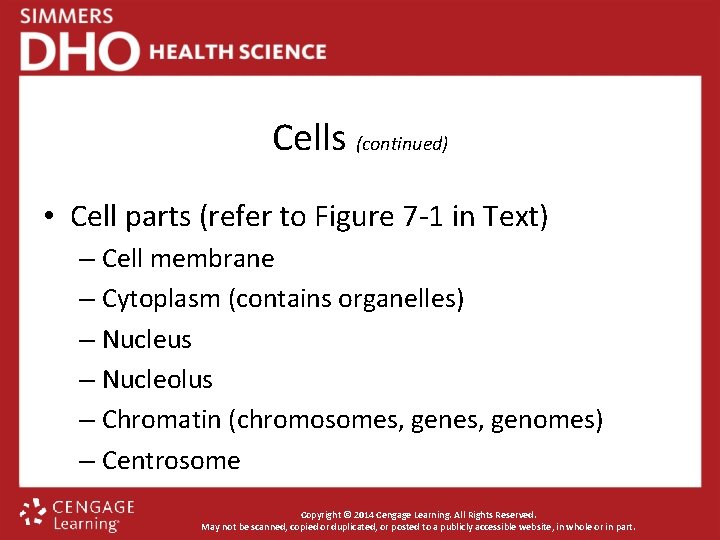 SIMMERS
DHO HEALTH SCIENCE

Cells (continued)

• Cell parts (refer to Figure 7-1 in Text)
– Cell membrane
– Cytoplasm (contains organelles)
– Nucleus
– Nucleolus
– Chromatin (chromosomes, genes, genomes)
– Centrosome

CENGAGE Learning

Copyright © 2014 Cengage Learning. All Rights Reserved.
May not be scanned, copied or duplicated, or posted to a publicly accessible website, in whole or in part.